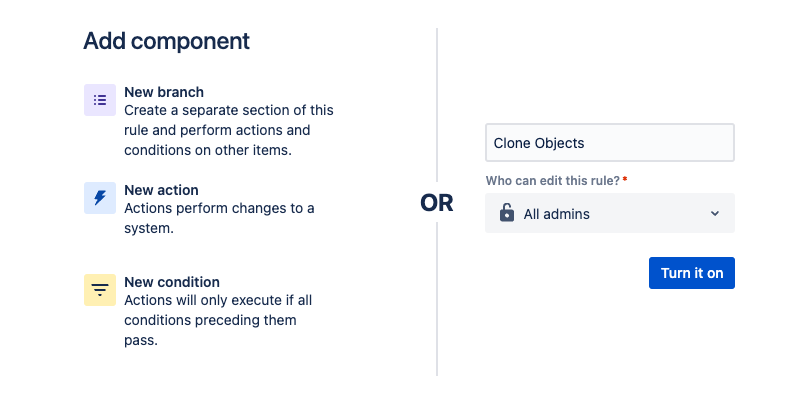 Add component

New branch
Create a separate section of this rule and perform actions and conditions on other items.

New action
Actions perform changes to a system.

New condition
Actions will only execute if all conditions preceding them pass.

OR

Clone Objects

Who can edit this rule? *

All admins

Turn it on